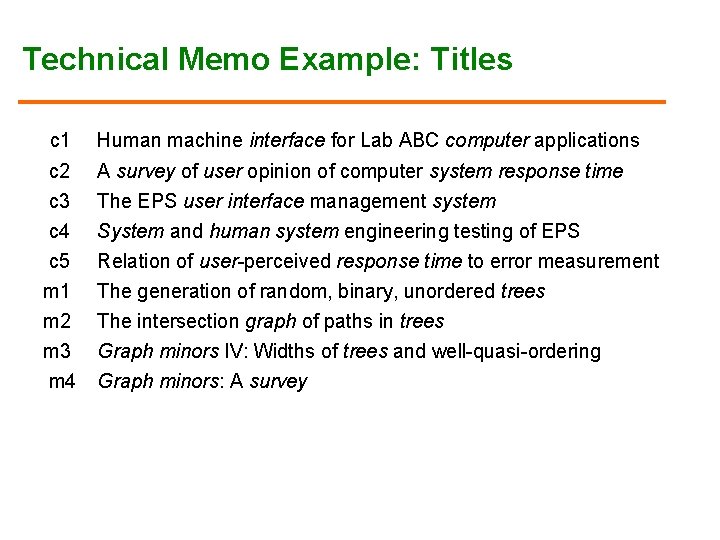 Technical Memo Example: Titles

c1 Human machine interface for Lab ABC computer applications
c2 A survey of user opinion of computer system response time
c3 The EPS user interface management system
c4 System and human system engineering testing of EPS
c5 Relation of user-perceived response time to error measurement
m1 The generation of random, binary, unordered trees
m2 The intersection graph of paths in trees
m3 Graph minors IV: Widths of trees and well-quasi-ordering
m4 Graph minors: A survey